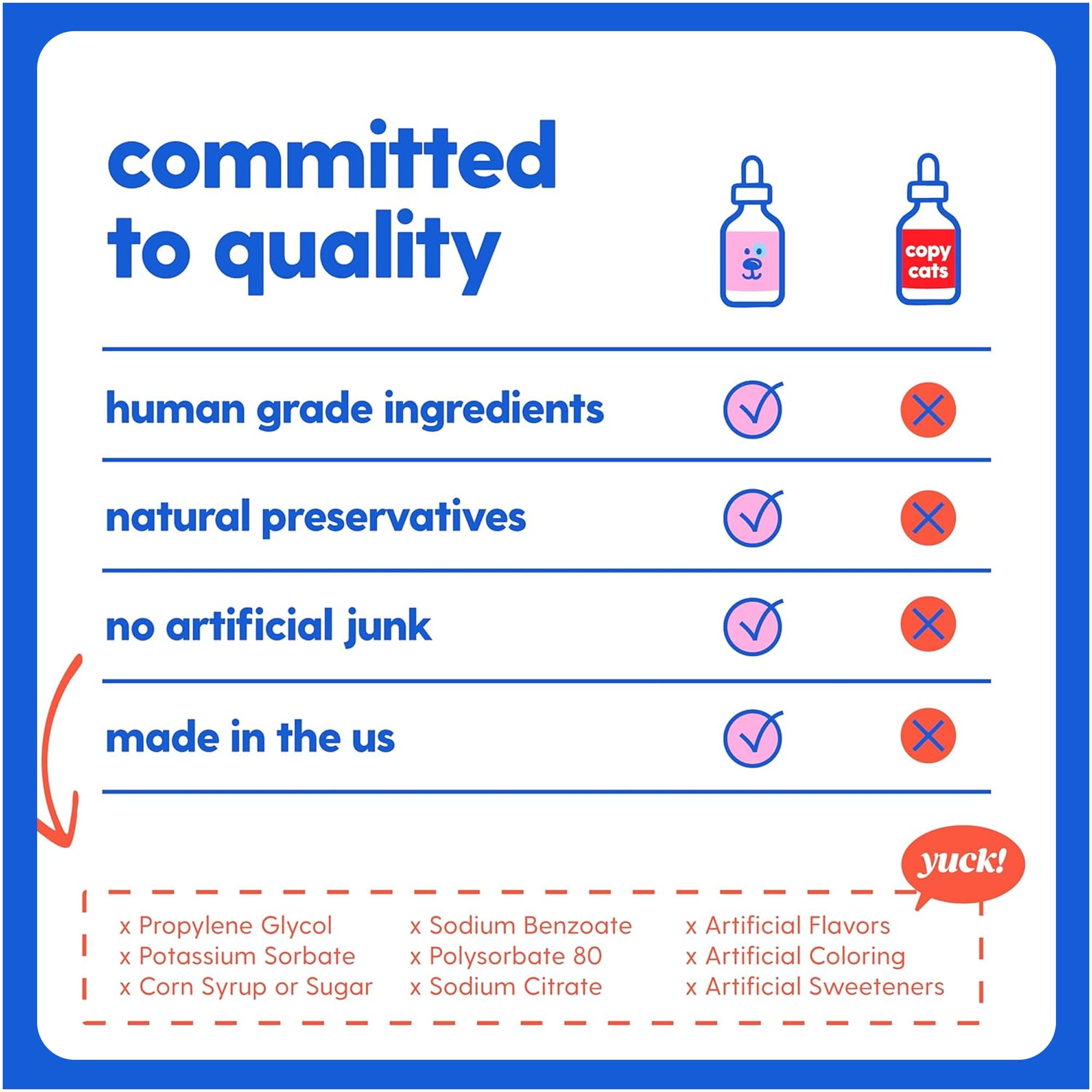 committed to quality

copy cats

human grade ingredients

natural preservatives

no artificial junk

made in the us

yuck!

x Propylene Glycol
x Potassium Sorbate
x Corn Syrup or Sugar

x Sodium Benzoate
x Polysorbate 80
x Sodium Citrate

x Artificial Flavors
x Artificial Coloring
x Artificial Sweeteners